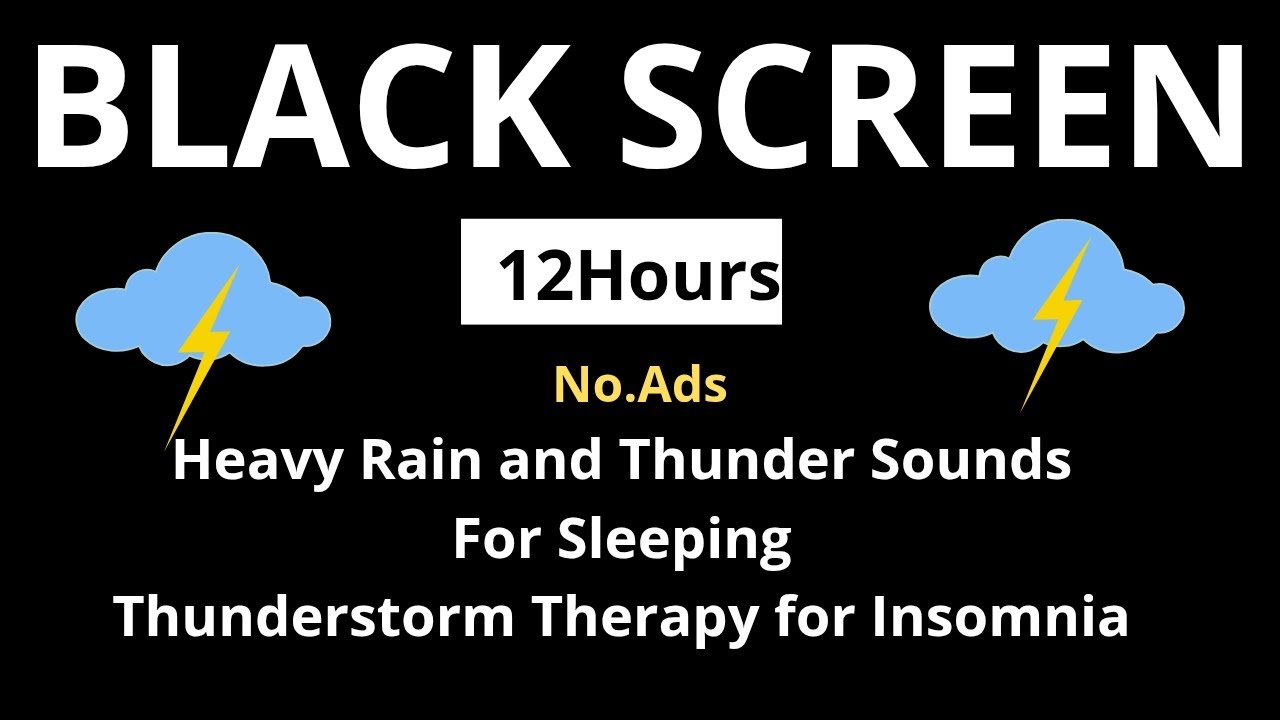 BLACK SCREEN

12Hours

No.Ads

Heavy Rain and Thunder Sounds For Sleeping
Thunderstorm Therapy for Insomnia